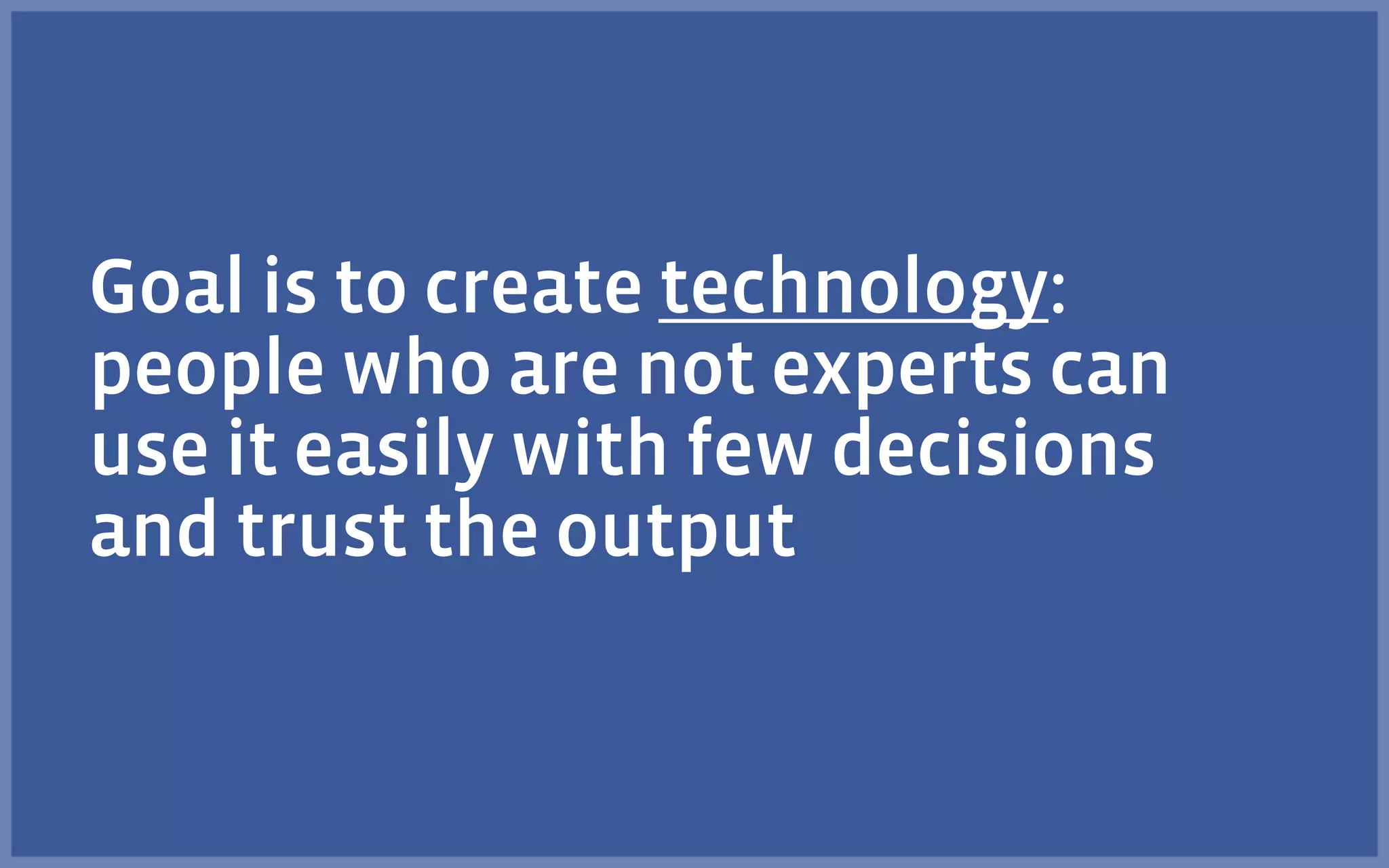 Goal is to create technology: people who are not experts can use it easily with few decisions and trust the output